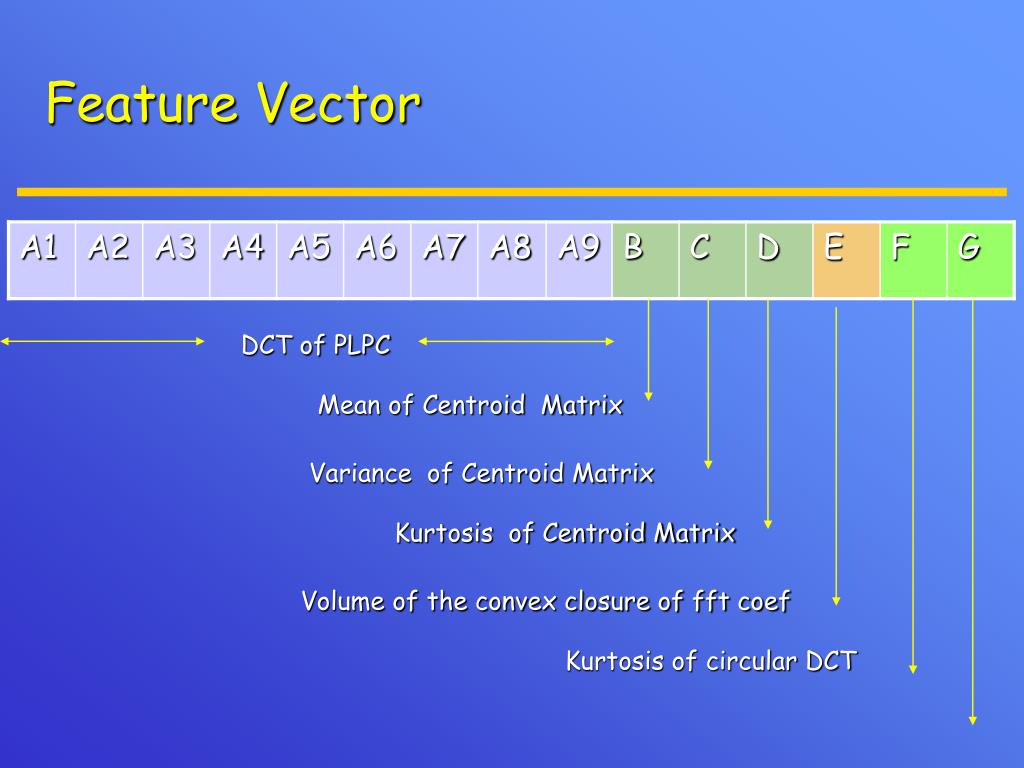 Feature Vector

| A1 | A2 | A3 | A4 | A5 | A6 | A7 | A8 | A9 | B | C | D | E | F | G |
|---|---|---|---|---|---|---|---|---|---|---|---|---|---|---|

DCT of PLPC

Mean of Centroid Matrix

Variance of Centroid Matrix

Kurtosis of Centroid Matrix

Volume of the convex closure of fft coef

Kurtosis of circular DCT